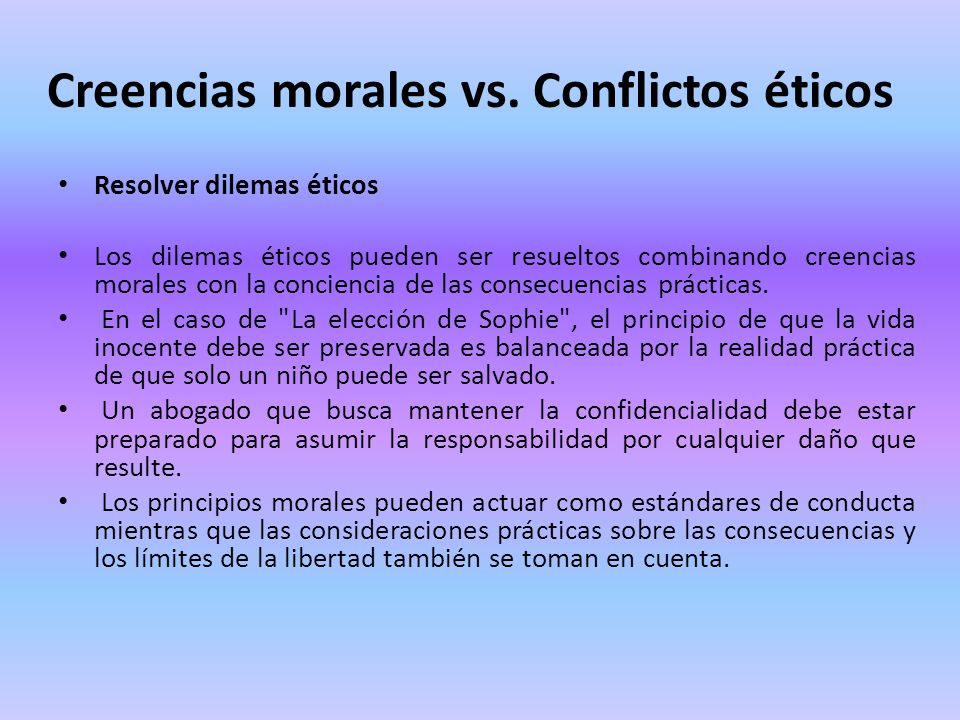 Creencias morales vs. Conflictos éticos

• Resolver dilemas éticos

• Los dilemas éticos pueden ser resueltos combinando creencias morales con la conciencia de las consecuencias prácticas.

• En el caso de "La elección de Sophie", el principio de que la vida inocente debe ser preservada es balanceada por la realidad práctica de que solo un niño puede ser salvado.

• Un abogado que busca mantener la confidencialidad debe estar preparado para asumir la responsabilidad por cualquier daño que resulte.

• Los principios morales pueden actuar como estándares de conducta mientras que las consideraciones prácticas sobre las consecuencias y los límites de la libertad también se toman en cuenta.